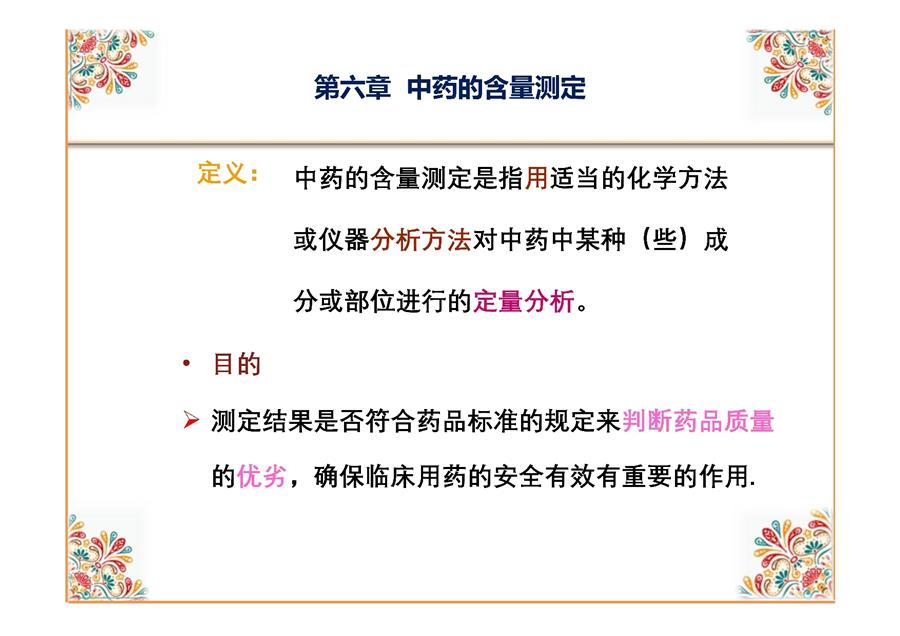 第六章 中药的含量测定

定义： 中药的含量测定是指用适当的化学方法或仪器分析方法对中药中某种（些）成分或部位进行的定量分析。

• 目的

➢ 测定结果是否符合药品标准的规定来判断药品质量的优劣，确保临床用药的安全有效有重要的作用.